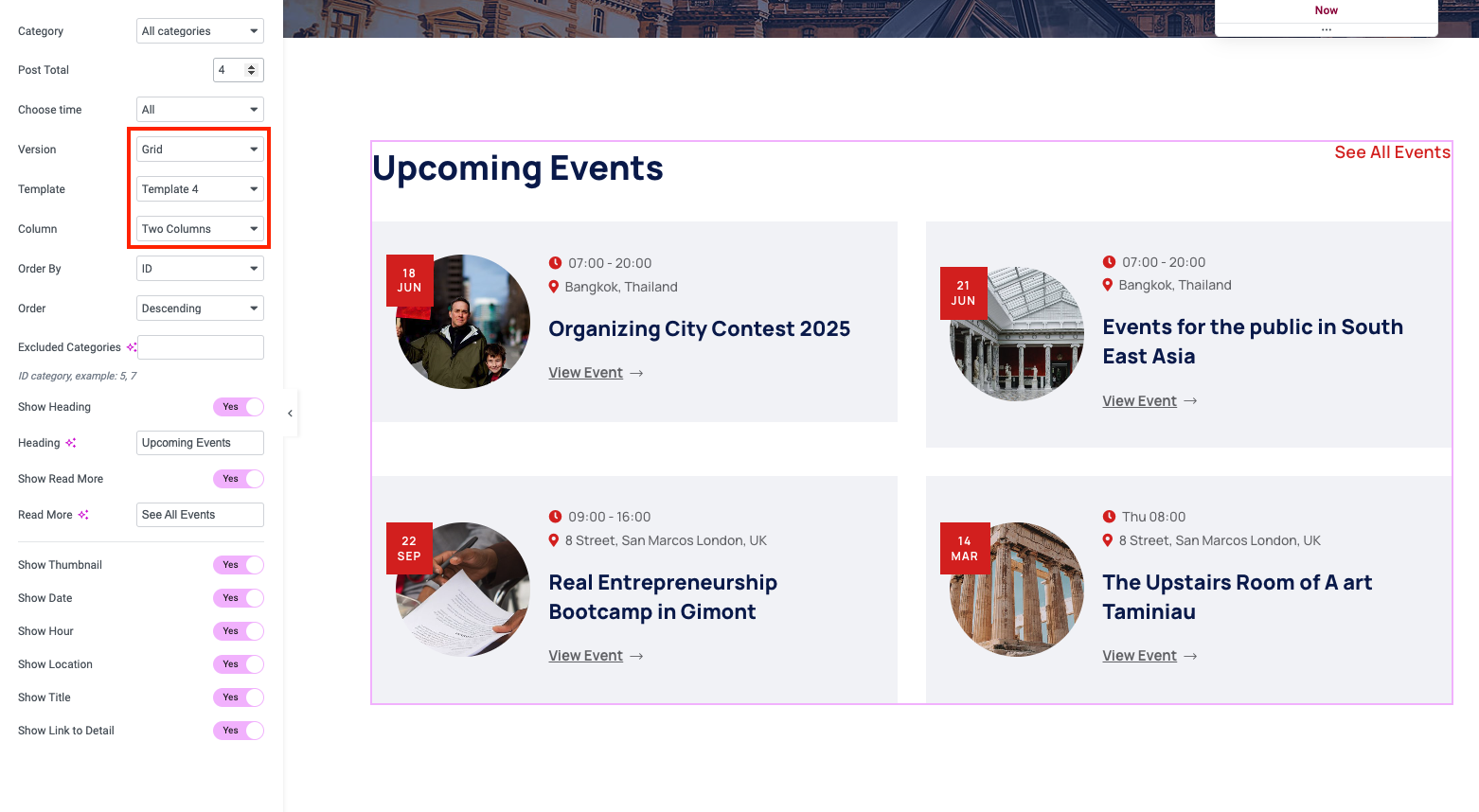 Category All categories

Post Total 4

Choose time All

Version Grid

Template Template 4

Column Two Columns

Order By ID

Order Descending

Excluded Categories

ID category, example: 5, 7

Show Heading Yes

Heading Upcoming Events

Show Read More Yes

Read More See All Events

Show Thumbnail Yes

Show Date Yes

Show Hour Yes

Show Location Yes

Show Title Yes

Show Link to Detail Yes

Now

...

Upcoming Events

See All Events

18 JUN

07:00 - 20:00

Bangkok, Thailand

Organizing City Contest 2025

View Event →

21 JUN

07:00 - 20:00

Bangkok, Thailand

Events for the public in South East Asia

View Event →

22 SEP

09:00 - 16:00

8 Street, San Marcos London, UK

Real Entrepreneurship Bootcamp in Gimont

View Event →

14 MAR

Thu 08:00

8 Street, San Marcos London, UK

The Upstairs Room of A art Taminiau

View Event →